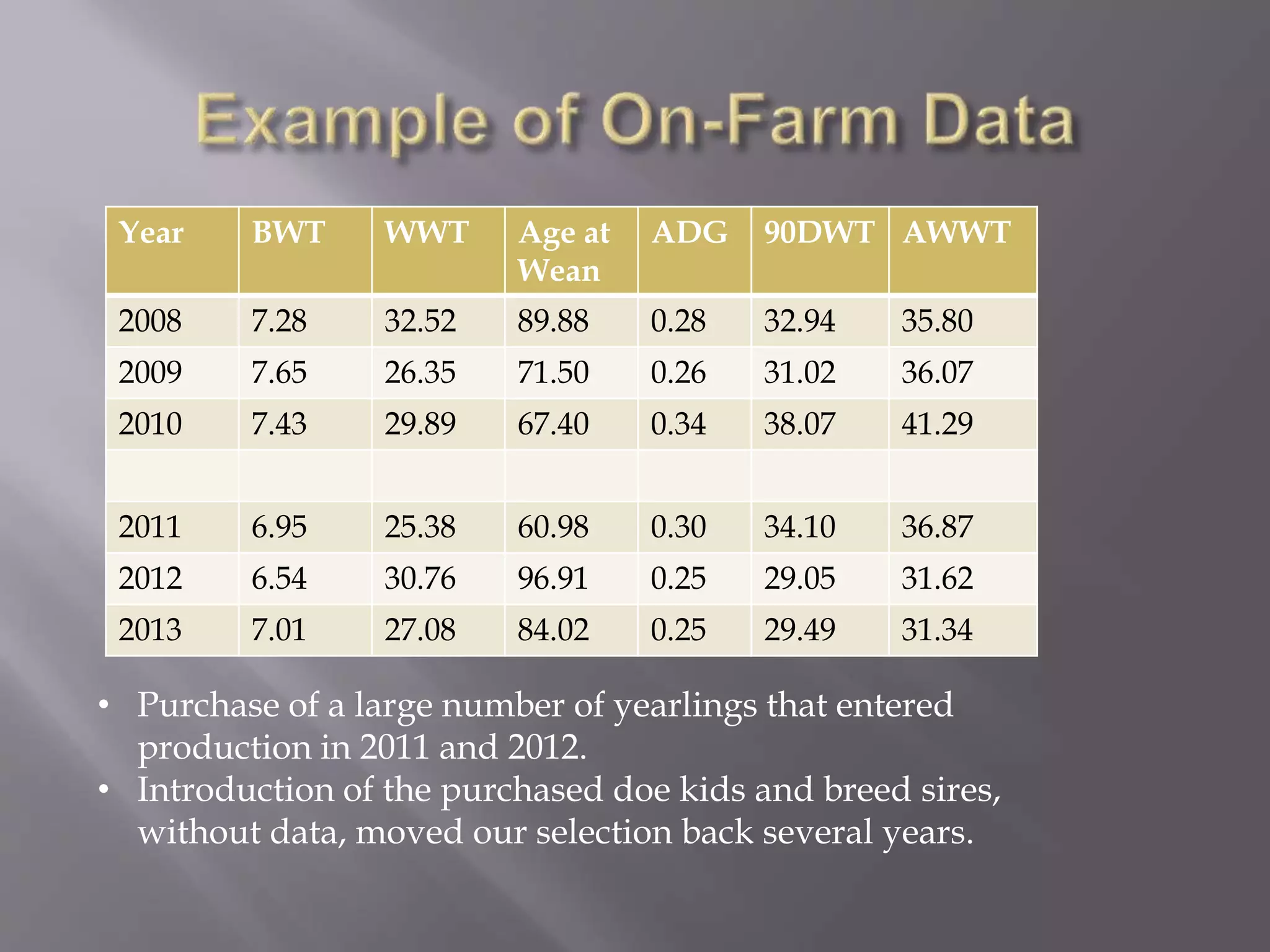 Example of On-Farm Data

| Year | BWT | WWT | Age at Wean | ADG | 90DWT | AWWT |
|---|---|---|---|---|---|---|
| 2008 | 7.28 | 32.52 | 89.88 | 0.28 | 32.94 | 35.80 |
| 2009 | 7.65 | 26.35 | 71.50 | 0.26 | 31.02 | 36.07 |
| 2010 | 7.43 | 29.89 | 67.40 | 0.34 | 38.07 | 41.29 |
| | | | | | | |
| 2011 | 6.95 | 25.38 | 60.98 | 0.30 | 34.10 | 36.87 |
| 2012 | 6.54 | 30.76 | 96.91 | 0.25 | 29.05 | 31.62 |
| 2013 | 7.01 | 27.08 | 84.02 | 0.25 | 29.49 | 31.34 |

• Purchase of a large number of yearlings that entered production in 2011 and 2012.
• Introduction of the purchased doe kids and breed sires, without data, moved our selection back several years.